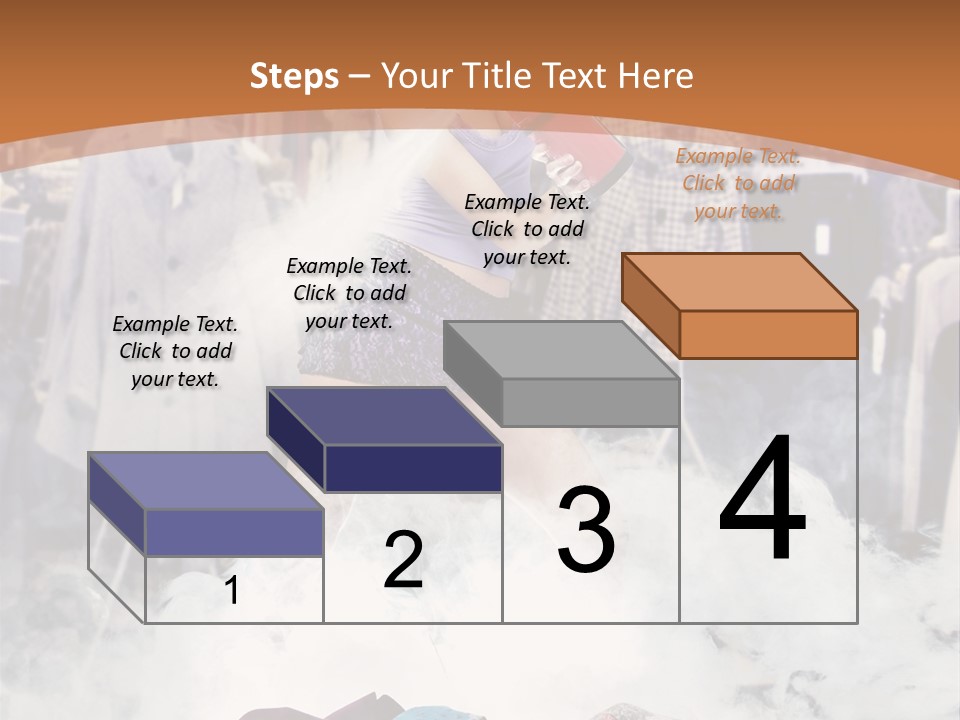 Steps – Your Title Text Here

Example Text. Click to add your text.

Example Text. Click to add your text.

Example Text. Click to add your text.

Example Text. Click to add your text.

1

2

3

4